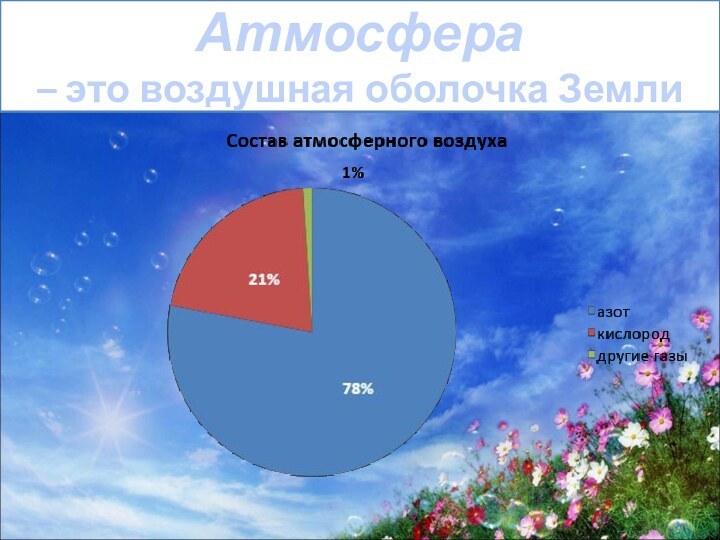 Атмосфера
– это воздушная оболочка Земли

Состав атмосферного воздуха

1%

21%

78%

азот
кислород
другие газы